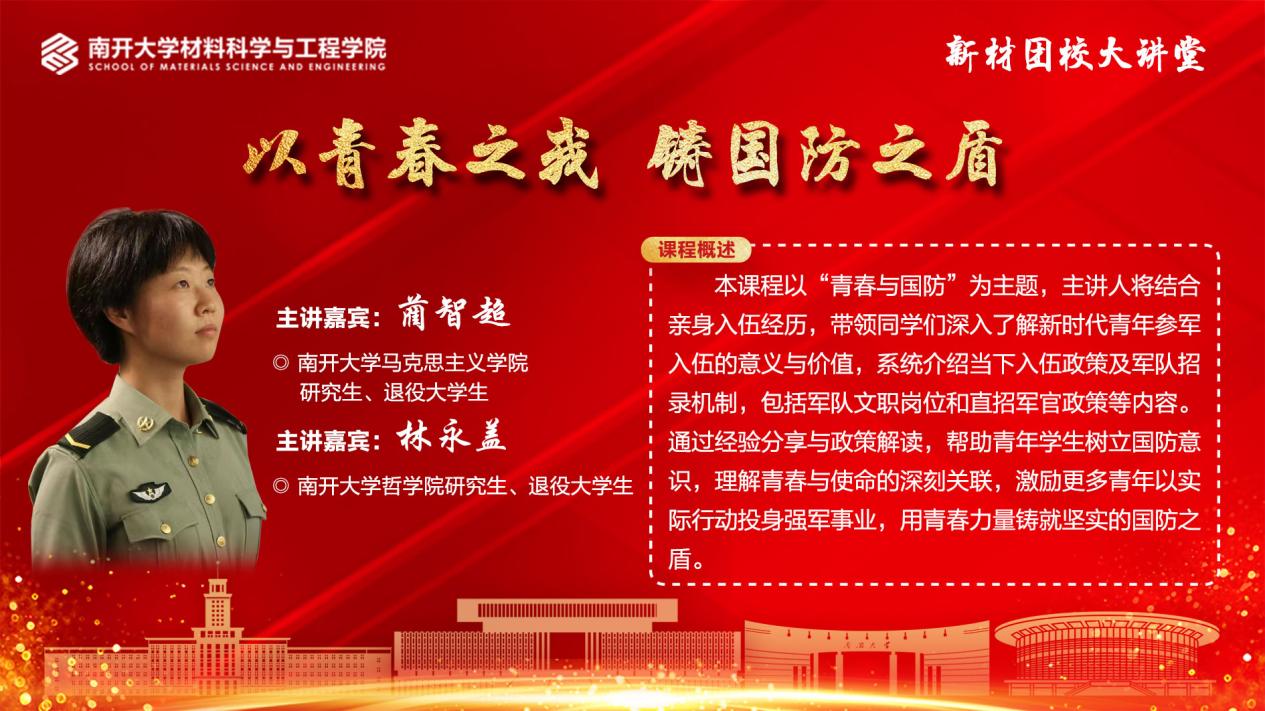 南开大学材料科学与工程学院
SCHOOL OF MATERIALS SCIENCE AND ENGINEERING

新材团校大讲堂

以青春之我 铸国防之盾

主讲嘉宾：蔺智超
◎ 南开大学马克思主义学院研究生、退役大学生

主讲嘉宾：林永益
◎ 南开大学哲学院研究生、退役大学生

课程概述

本课程以“青春与国防”为主题，主讲人将结合亲身入伍经历，带领同学们深入了解新时代青年参军入伍的意义与价值，系统介绍当下入伍政策及军队招录机制，包括军队文职岗位和直招军官政策等内容。通过经验分享与政策解读，帮助青年学生树立国防意识，理解青春与使命的深刻关联，激励更多青年以实际行动投身强军事业，用青春力量铸就坚实的国防之盾。